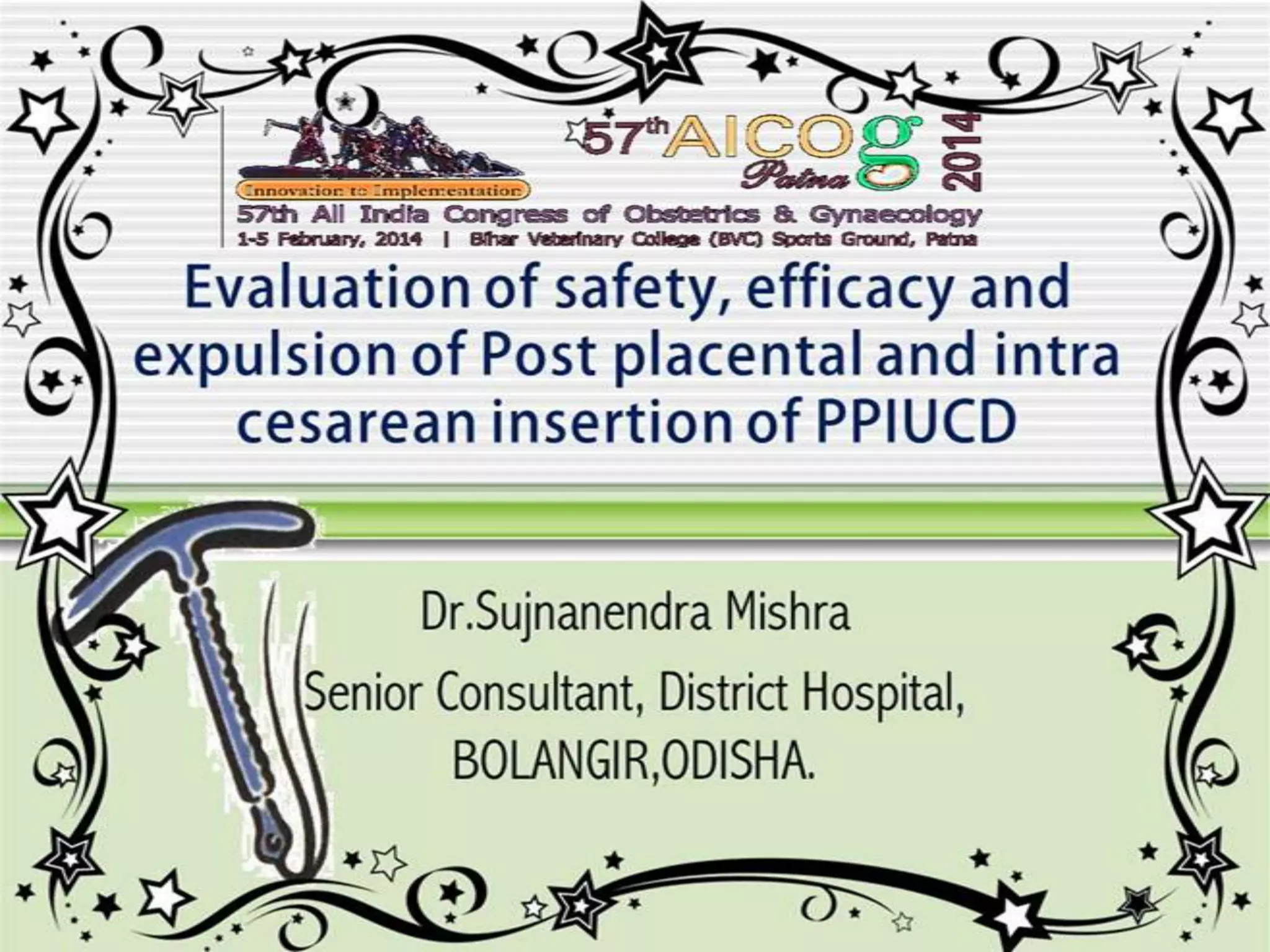 57th AICOG Patna 2014

Innovation to Implementation

57th All India Congress of Obstetrics & Gynaecology

1-5 February, 2014 | Bihar Veterinary College (BVC) Sports Ground, Patna

Evaluation of safety, efficacy and expulsion of Post placental and intra cesarean insertion of PPIUCD

Dr.Sujnanendra Mishra

Senior Consultant, District Hospital, BOLANGIR,ODISHA.